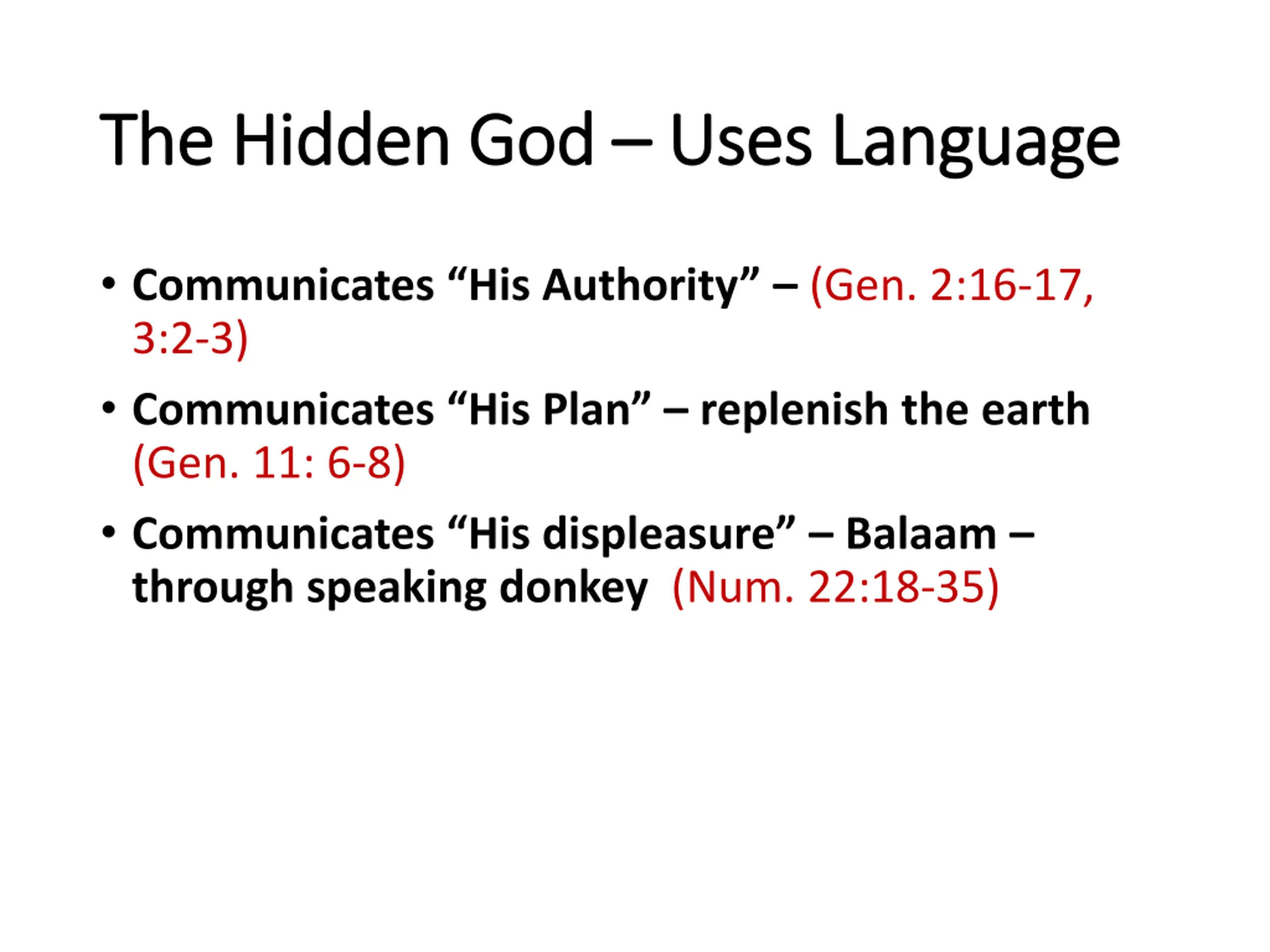 The Hidden God – Uses Language

• Communicates “His Authority” – (Gen. 2:16-17, 3:2-3)

• Communicates “His Plan” – replenish the earth (Gen. 11: 6-8)

• Communicates “His displeasure” – Balaam – through speaking donkey (Num. 22:18-35)